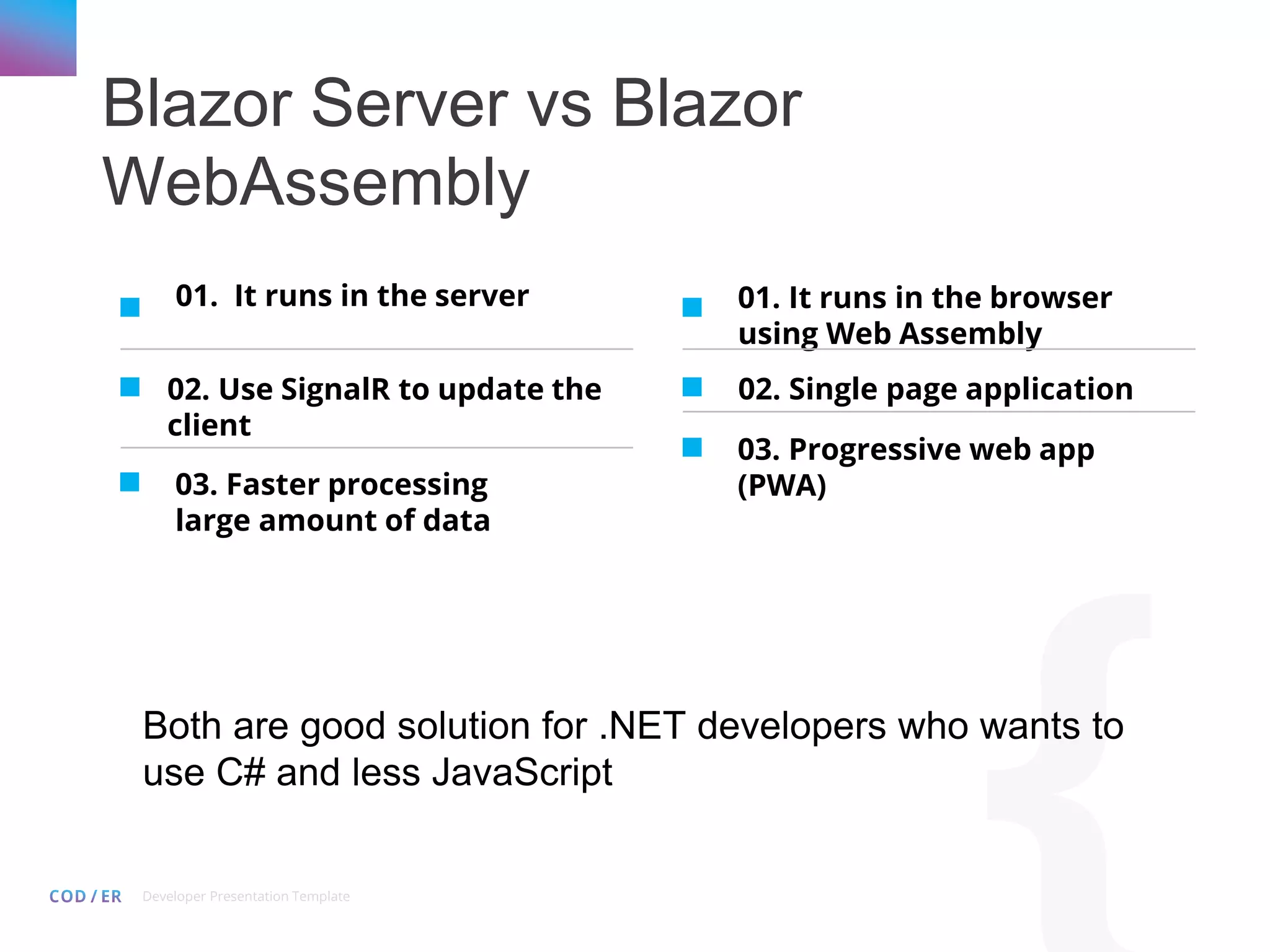 Blazor Server vs Blazor WebAssembly

01. It runs in the server

02. Use SignalR to update the client

03. Faster processing large amount of data

01. It runs in the browser using Web Assembly

02. Single page application

03. Progressive web app (PWA)

Both are good solution for .NET developers who wants to use C# and less JavaScript

COD / ER Developer Presentation Template